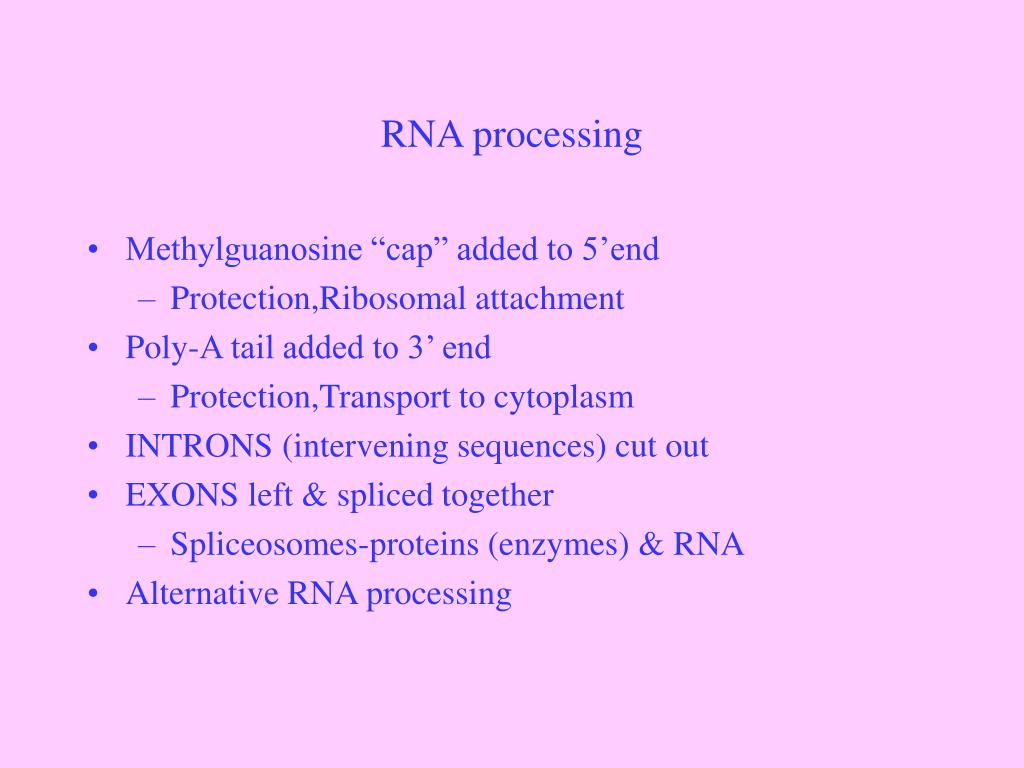 RNA processing

• Methylguanosine “cap” added to 5’end
– Protection,Ribosomal attachment
• Poly-A tail added to 3’ end
– Protection,Transport to cytoplasm
• INTRONS (intervening sequences) cut out
• EXONS left & spliced together
– Spliceosomes-proteins (enzymes) & RNA
• Alternative RNA processing